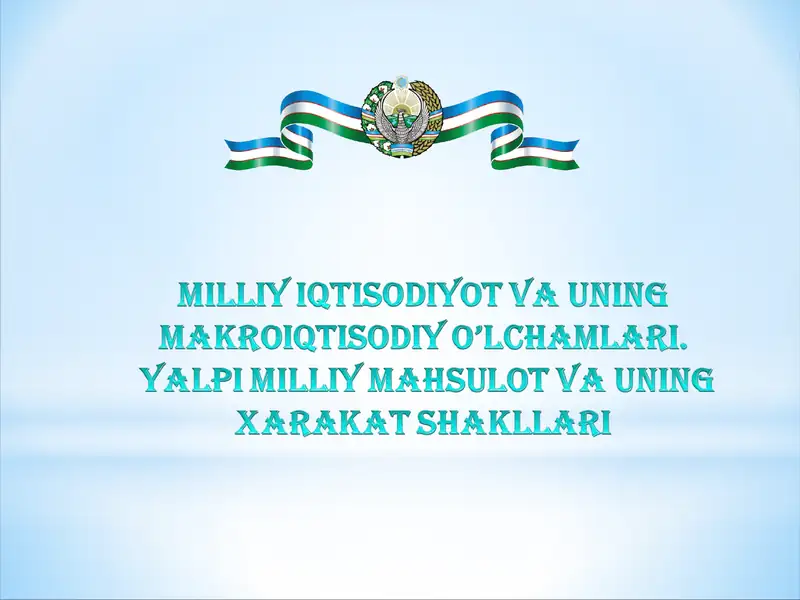 MILLIY IQTISODIYOT VA UNING MAKROIQTISODIY O'LCHAMLARI. YALPI MILLIY MAHSULOT VA UNING XARAKAT SHAKLLARI